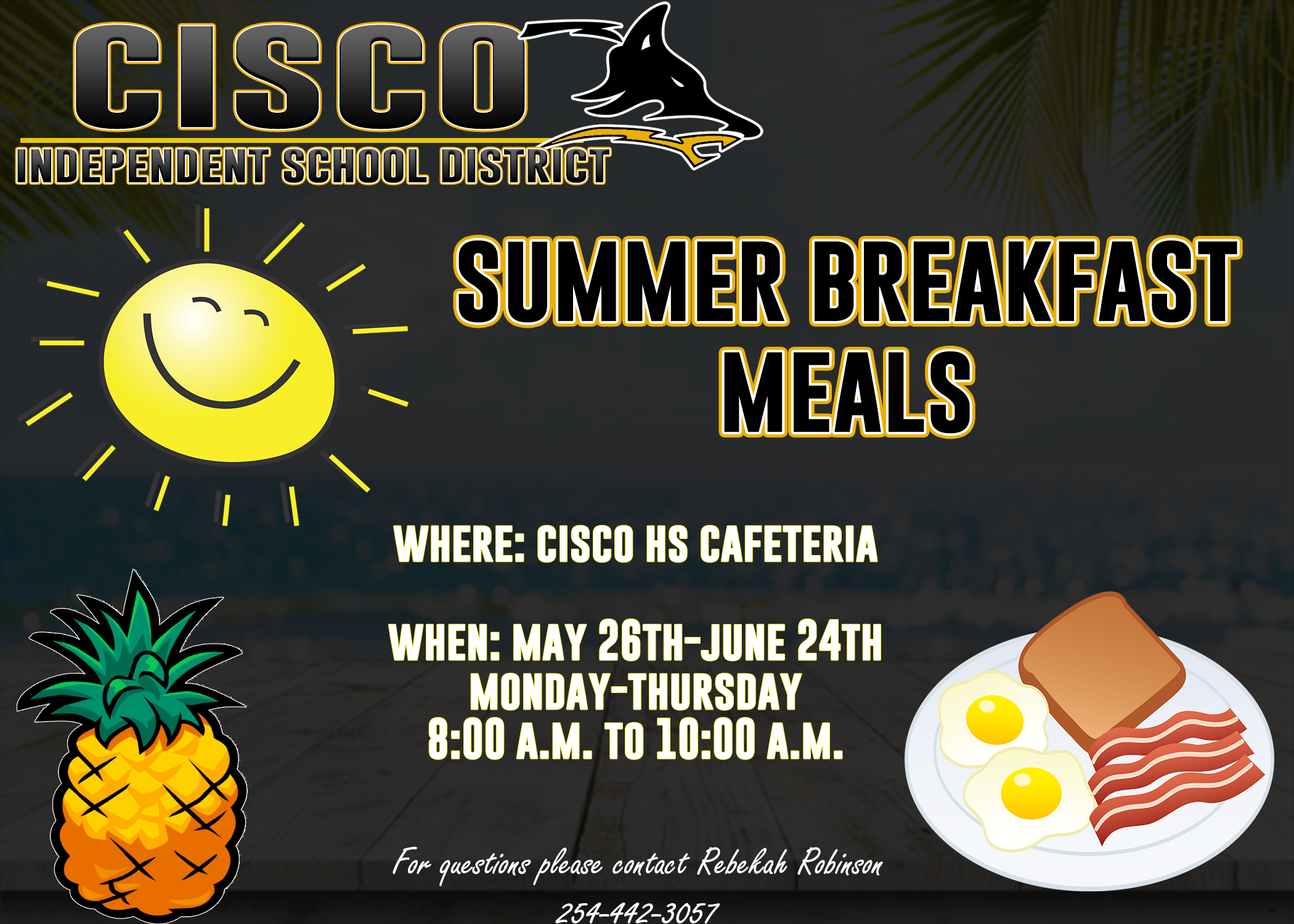 CISCO
INDEPENDENT SCHOOL DISTRICT

SUMMER BREAKFAST MEALS

WHERE: CISCO HS CAFETERIA

WHEN: MAY 26TH-JUNE 24TH
MONDAY-THURSDAY
8:00 A.M. TO 10:00 A.M.

For questions please contact Rebekah Robinson
254-442-3057